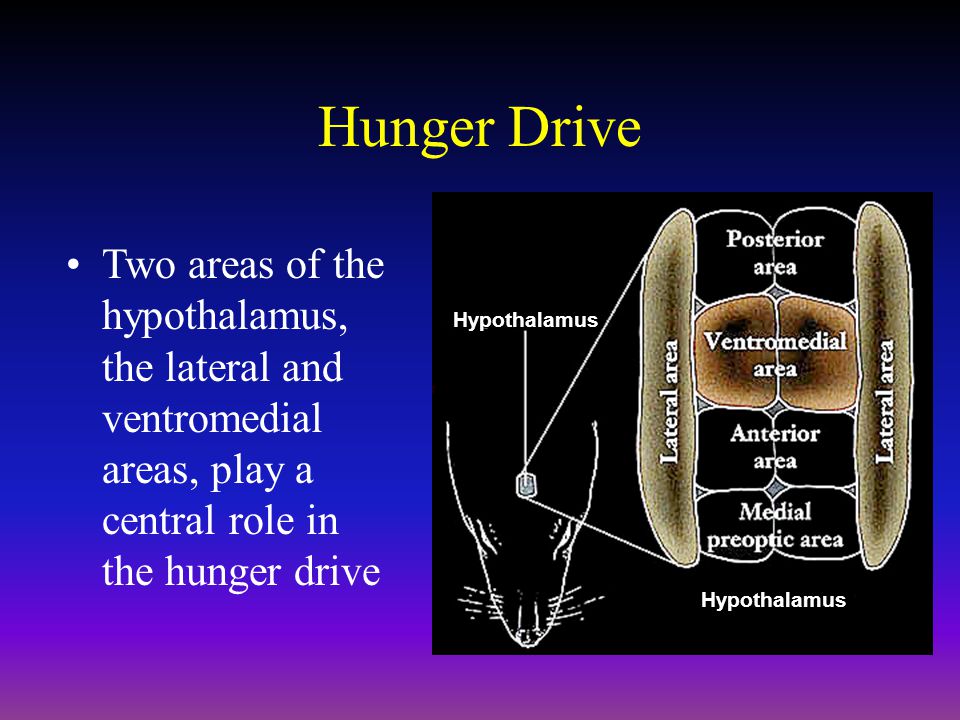 Hunger Drive

• Two areas of the hypothalamus, the lateral and ventromedial areas, play a central role in the hunger drive

Hypothalamus

Lateral area

Posterior area

Ventromedial area

Anterior area

Medial preoptic area

Lateral area

Hypothalamus